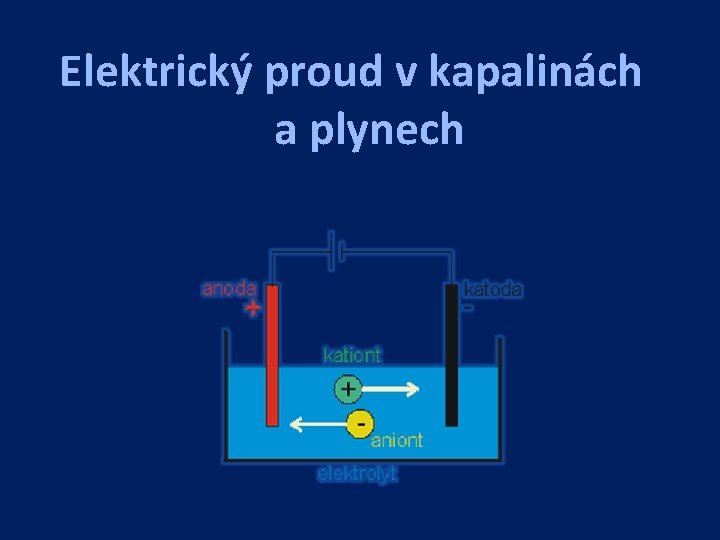 Elektrický proud v kapalinách a plynech

anoda
+
katoda
-
kationt
+
-
aniont
elektrolyt